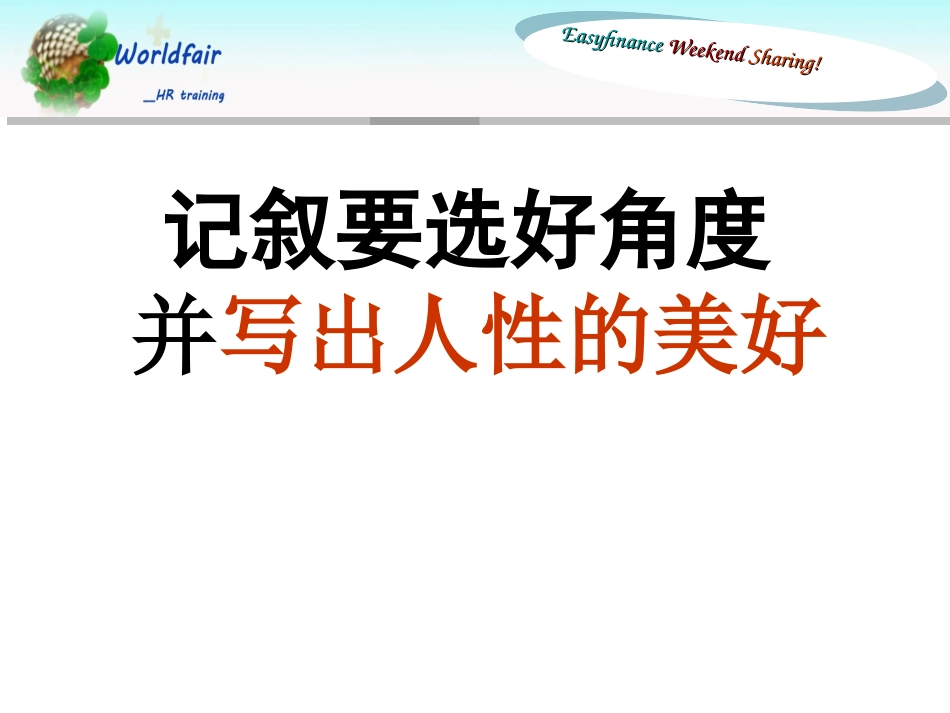 Worldfair
_HR training

Easyfinance Weekend Sharing!

记叙要选好角度
并写出人性的美好